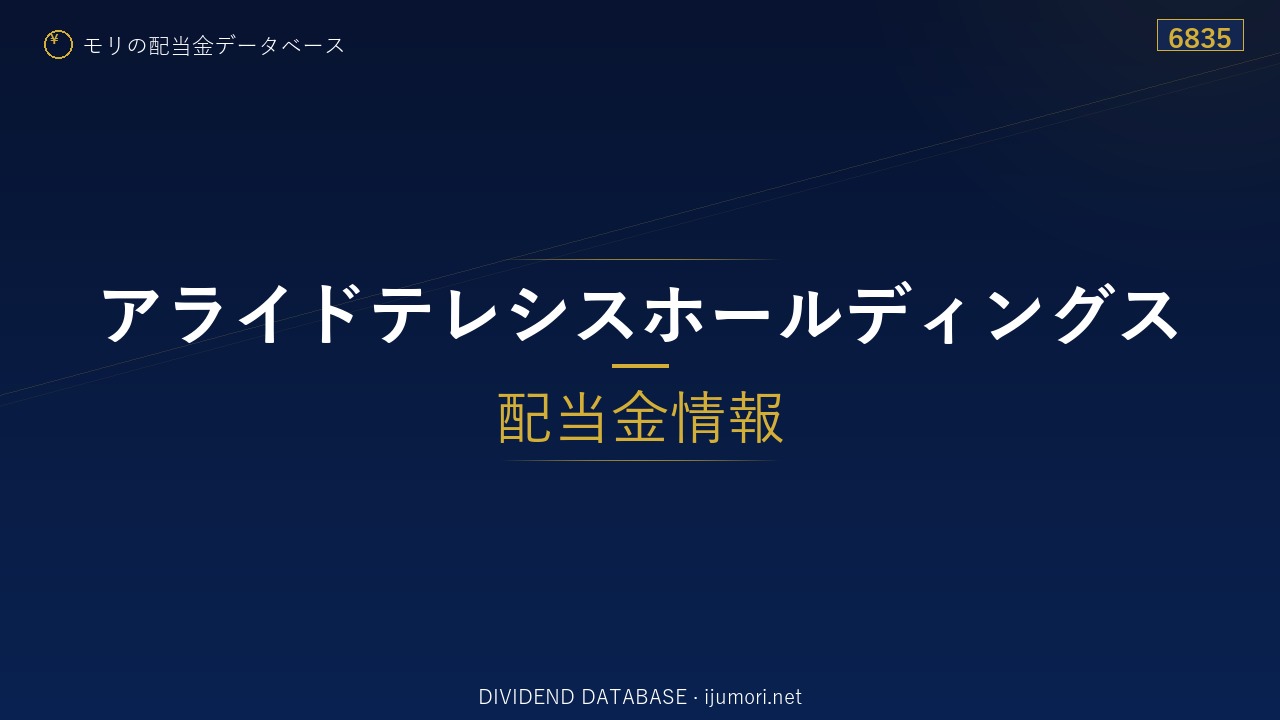 ¥ モリの配当金データベース

6835

アライドテレシスホールディングス

配当金情報

DIVIDEND DATABASE · ijumori.net